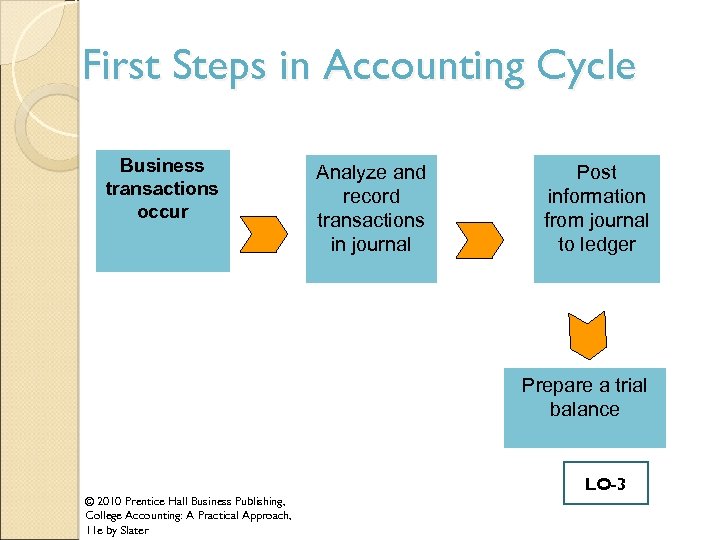 First Steps in Accounting Cycle

Business transactions occur

Analyze and record transactions in journal

Post information from journal to ledger

Prepare a trial balance

LO-3

© 2010 Prentice Hall Business Publishing, College Accounting: A Practical Approach, 11e by Slater